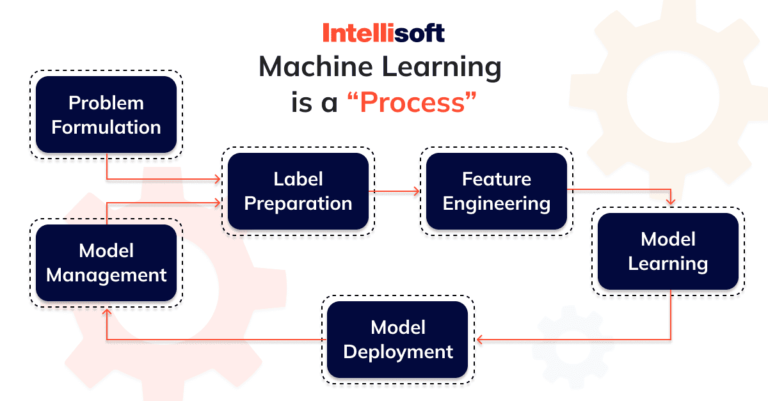 Intellisoft

Machine Learning is a “Process”

Problem Formulation

Label Preparation

Feature Engineering

Model Learning

Model Deployment

Model Management